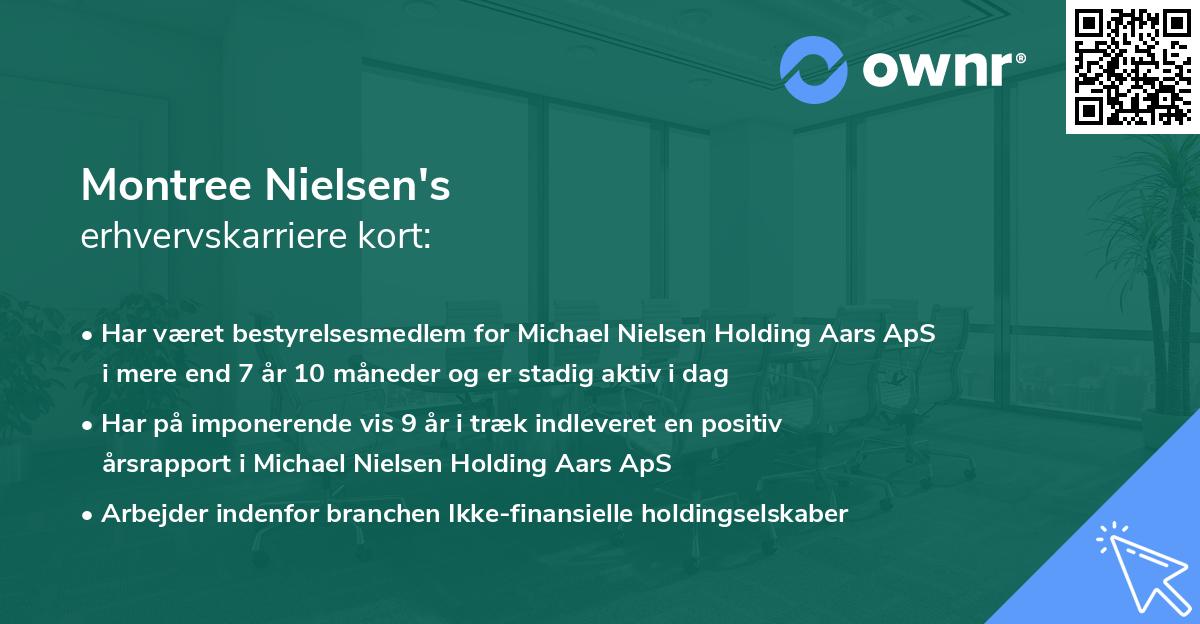 ownr®

Montree Nielsen's
erhvervskarriere kort:

• Har været bestyrelsesmedlem for Michael Nielsen Holding Aars ApS i mere end 7 år 10 måneder og er stadig aktiv i dag
• Har på imponerende vis 9 år i træk indleveret en positiv årsrapport i Michael Nielsen Holding Aars ApS
• Arbejder indenfor branchen Ikke-finansielle holdingselskaber